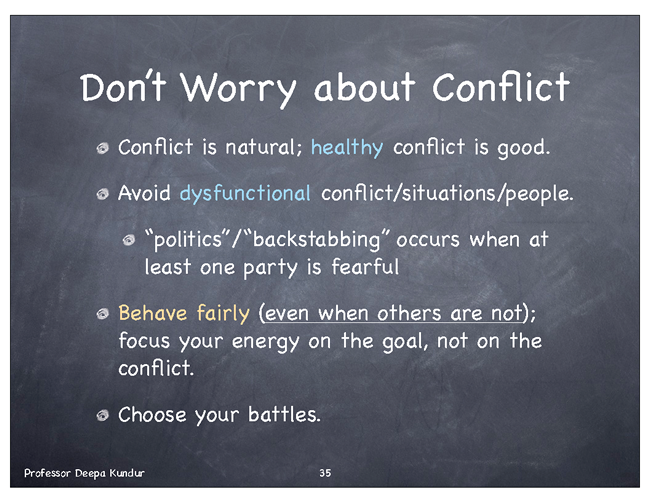 Don't Worry about Conflict

Conflict is natural; healthy conflict is good.

Avoid dysfunctional conflict/situations/people.

"politics"/"backstabbing" occurs when at least one party is fearful

Behave fairly (even when others are not); focus your energy on the goal, not on the conflict.

Choose your battles.

Professor Deepa Kundur

35